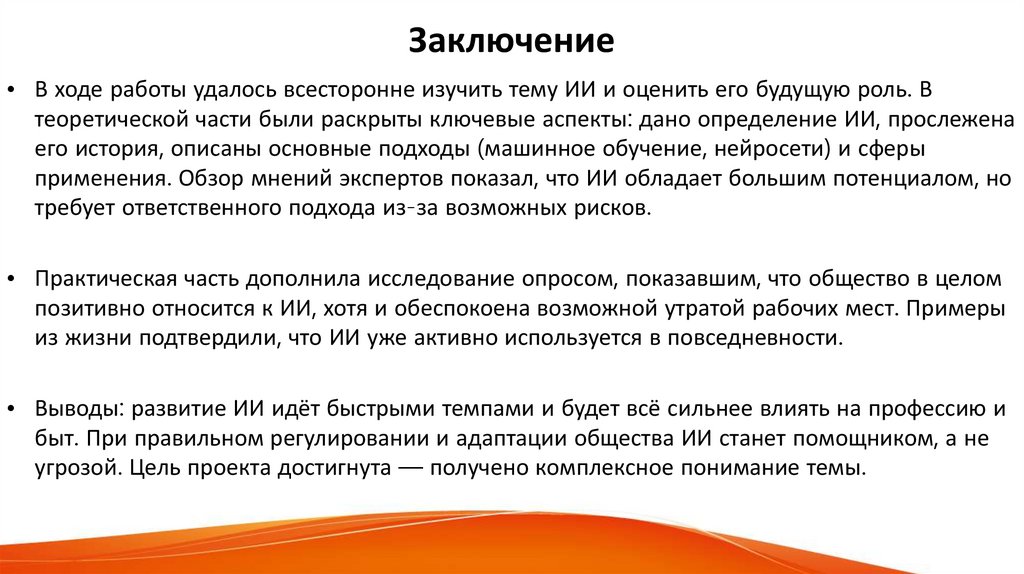 Заключение

• В ходе работы удалось всесторонне изучить тему ИИ и оценить его будущую роль. В теоретической части были раскрыты ключевые аспекты: дано определение ИИ, прослежена его история, описаны основные подходы (машинное обучение, нейросети) и сферы применения. Обзор мнений экспертов показал, что ИИ обладает большим потенциалом, но требует ответственного подхода из-за возможных рисков.

• Практическая часть дополнила исследование опросом, показавшим, что общество в целом позитивно относится к ИИ, хотя и обеспокоена возможной утратой рабочих мест. Примеры из жизни подтвердили, что ИИ уже активно используется в повседневности.

• Выводы: развитие ИИ идёт быстрыми темпами и будет всё сильнее влиять на профессию и быт. При правильном регулировании и адаптации общества ИИ станет помощником, а не угрозой. Цель проекта достигнута — получено комплексное понимание темы.